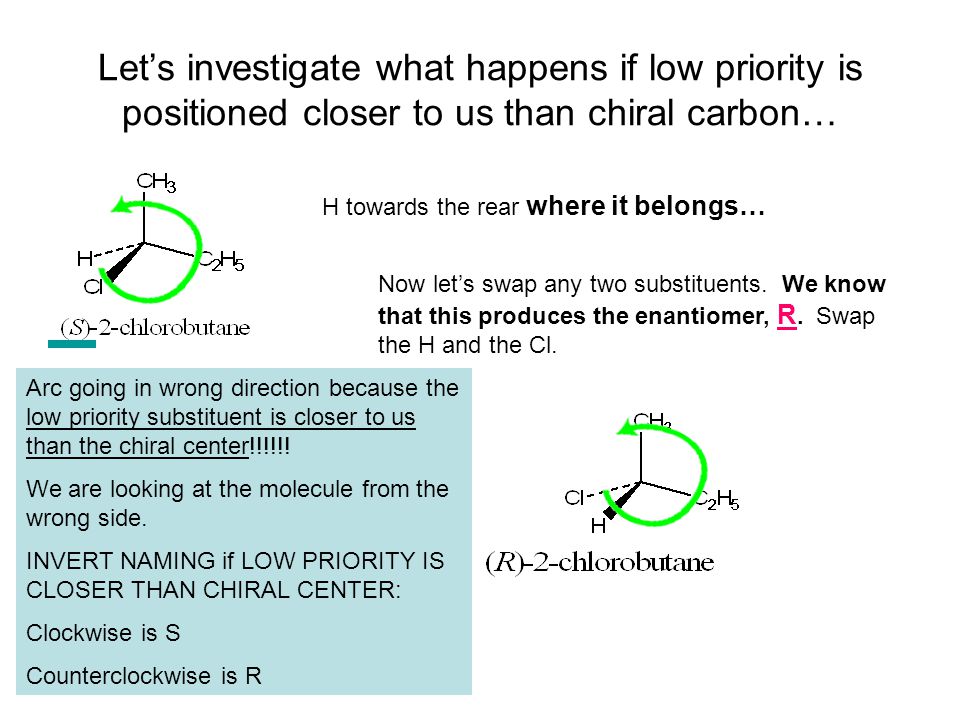 Let's investigate what happens if low priority is positioned closer to us than chiral carbon…

$CH_3$
H
$C_2H_5$
Cl
(S)-2-chlorobutane

H towards the rear where it belongs…

Now let's swap any two substituents. We know that this produces the enantiomer, R. Swap the H and the Cl.

Arc going in wrong direction because the low priority substituent is closer to us than the chiral center!!!!!!

We are looking at the molecule from the wrong side.

INVERT NAMING if LOW PRIORITY IS CLOSER THAN CHIRAL CENTER:

Clockwise is S

Counterclockwise is R

$CH_3$
Cl
$C_2H_5$
H
(R)-2-chlorobutane